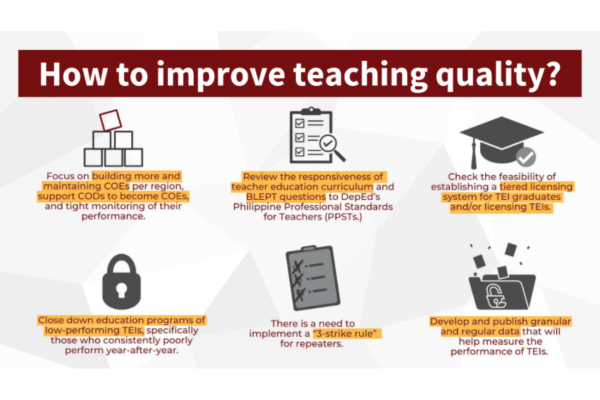 How to improve teaching quality?

Focus on building more and maintaining COEs per region, support CODs to become COEs, and tight monitoring of their performance.

Review the responsiveness of teacher education curriculum and BLEPT questions to DepEd's Philippine Professional Standards for Teachers (PPSTs.)

Check the feasibility of establishing a tiered licensing system for TEI graduates and/or licensing TEIs.

Close down education programs of low-performing TEIs, specifically those who consistently poorly perform year-after-year.

There is a need to implement a "3-strike rule" for repeaters.

Develop and publish granular and regular data that will help measure the performance of TEIs.